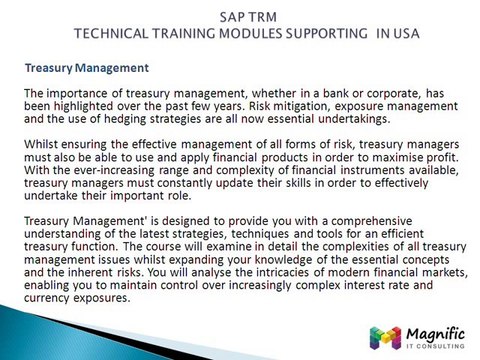 SAP TRM
TECHNICAL TRAINING MODULES SUPPORTING IN USA

Treasury Management

The importance of treasury management, whether in a bank or corporate, has been highlighted over the past few years. Risk mitigation, exposure management and the use of hedging strategies are all now essential undertakings.

Whilst ensuring the effective management of all forms of risk, treasury managers must also be able to use and apply financial products in order to maximise profit. With the ever-increasing range and complexity of financial instruments available, treasury managers must constantly update their skills in order to effectively undertake their important role.

Treasury Management' is designed to provide you with a comprehensive understanding of the latest strategies, techniques and tools for an efficient treasury function. The course will examine in detail the complexities of all treasury management issues whilst expanding your knowledge of the essential concepts and the inherent risks. You will analyse the intricacies of modern financial markets, enabling you to maintain control over increasingly complex interest rate and currency exposures.

Magnific
IT CONSULTING